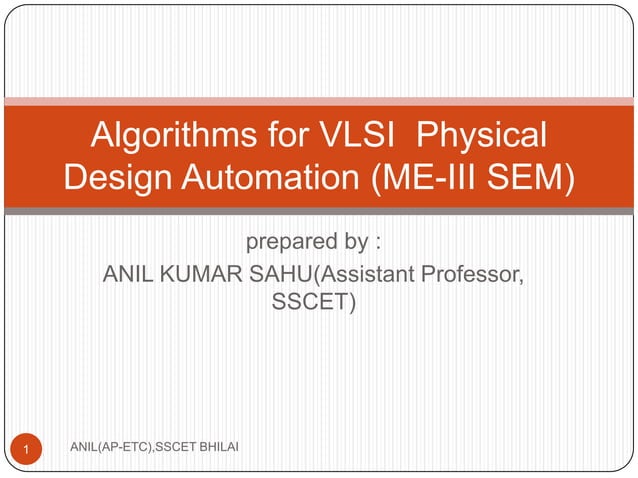 Algorithms for VLSI Physical Design Automation (ME-III SEM)

prepared by :
ANIL KUMAR SAHU(Assistant Professor, SSCET)

1

ANIL(AP-ETC),SSCET BHILAI